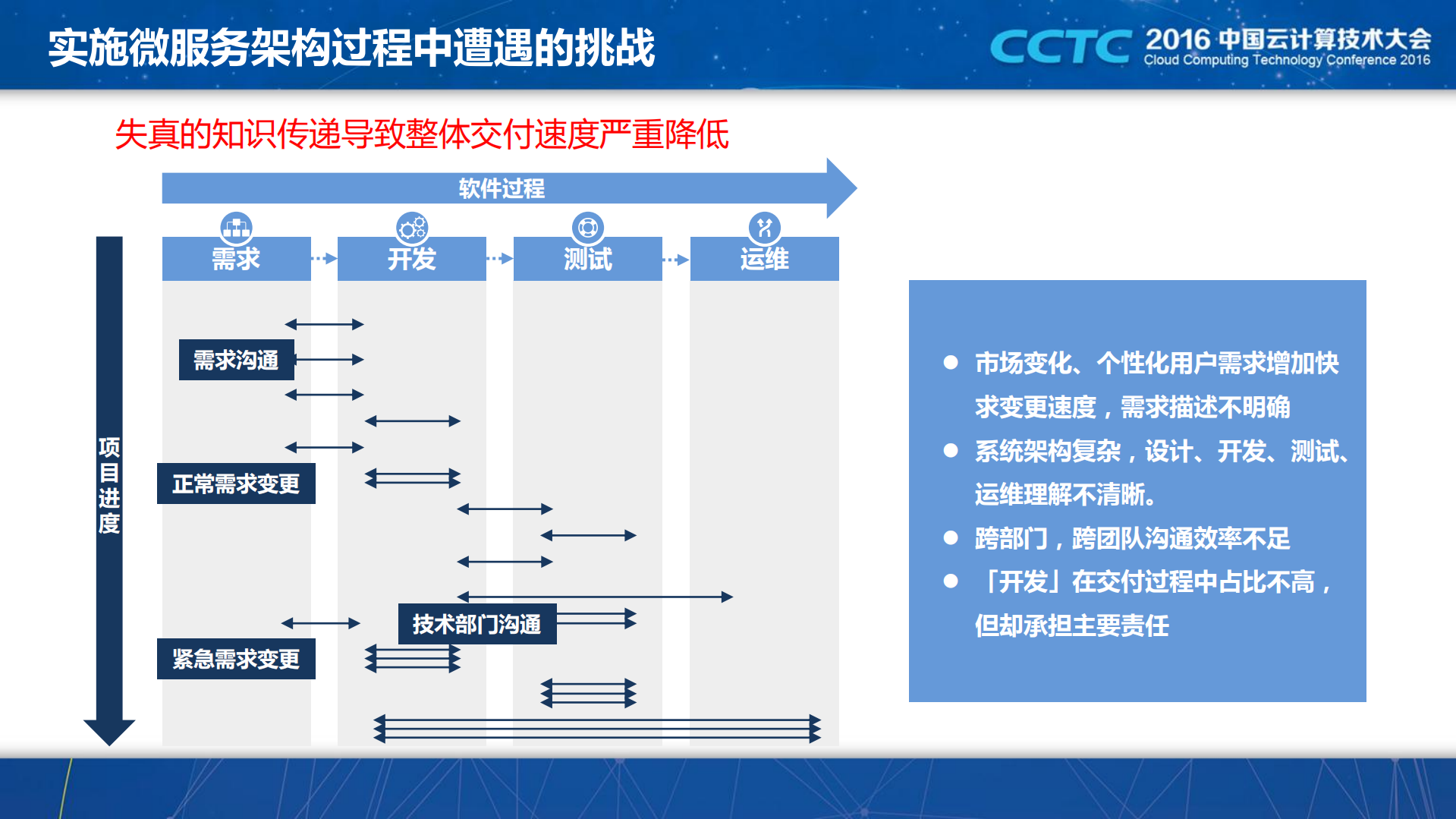 实施微服务架构过程中遭遇的挑战

CCTC 2016 中国云计算技术大会
Cloud Computing Technology Conference 2016

失真的知识传递导致整体交付速度严重降低

软件过程

需求

开发

测试

运维

项目进度

需求沟通

正常需求变更

技术部门沟通

紧急需求变更

● 市场变化、个性化用户需求增加快求变更速度，需求描述不明确
● 系统架构复杂，设计、开发、测试、运维理解不清晰。
● 跨部门，跨团队沟通效率不足
● 「开发」在交付过程中占比不高，但却承担主要责任